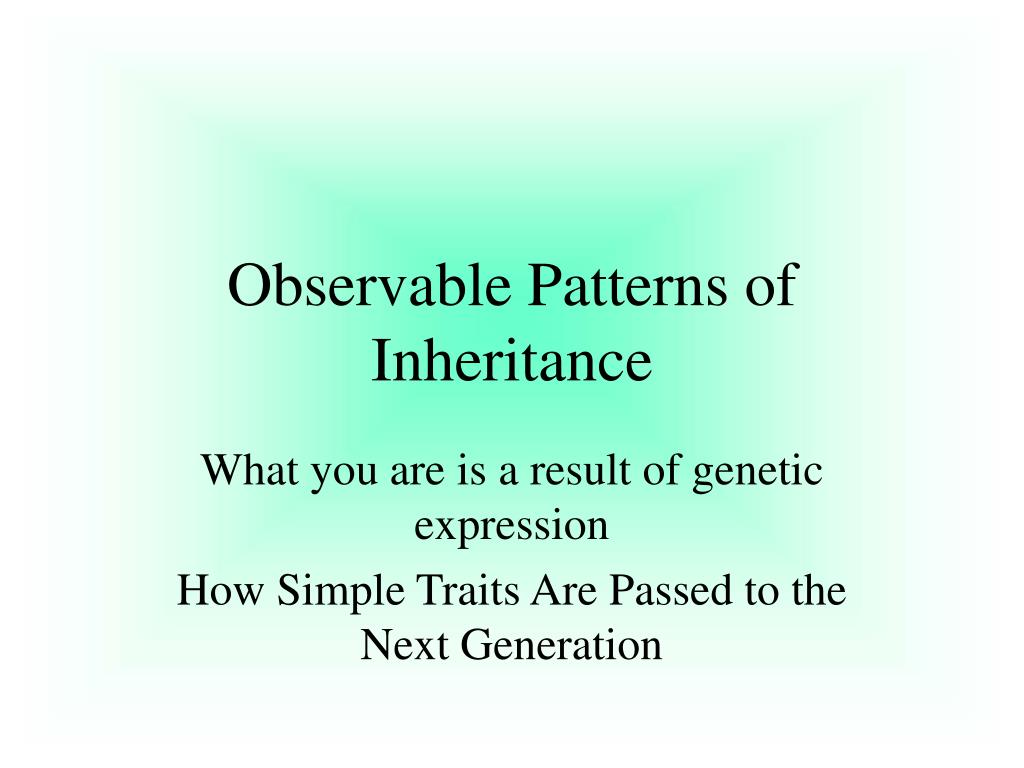 Observable Patterns of Inheritance

What you are is a result of genetic expression

How Simple Traits Are Passed to the Next Generation